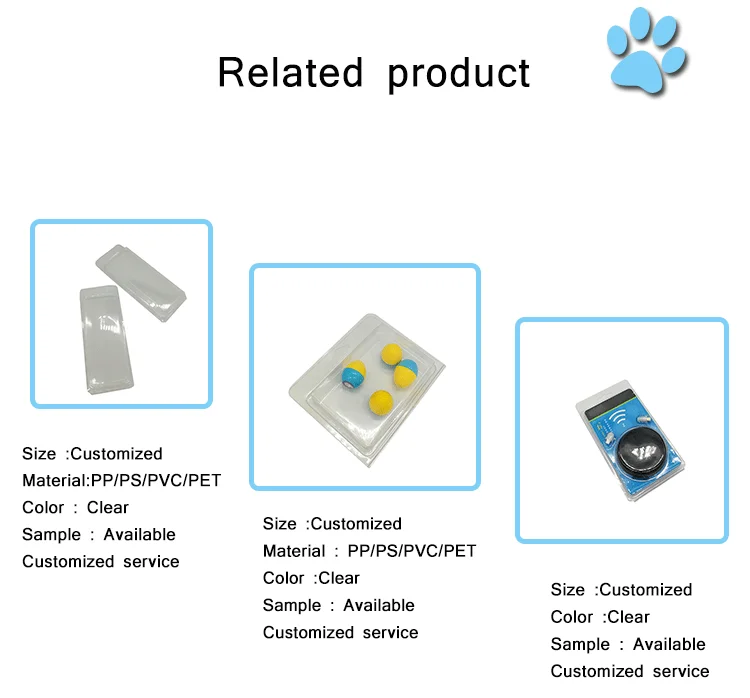 Related product

Size :Customized
Material:PP/PS/PVC/PET
Color : Clear
Sample : Available
Customized service

Size :Customized
Material : PP/PS/PVC/PET
Color :Clear
Sample : Available
Customized service

Size :Customized
Color :Clear
Sample : Available
Customized service